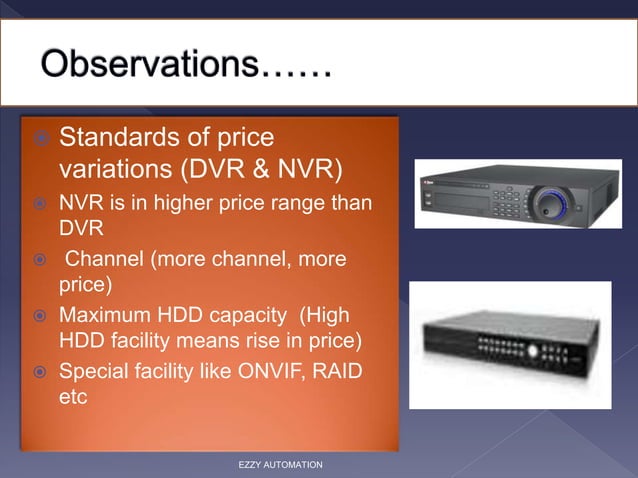 Observations……

Standards of price variations (DVR & NVR)

NVR is in higher price range than DVR

Channel (more channel, more price)

Maximum HDD capacity (High HDD facility means rise in price)

Special facility like ONVIF, RAID etc

EZZY AUTOMATION